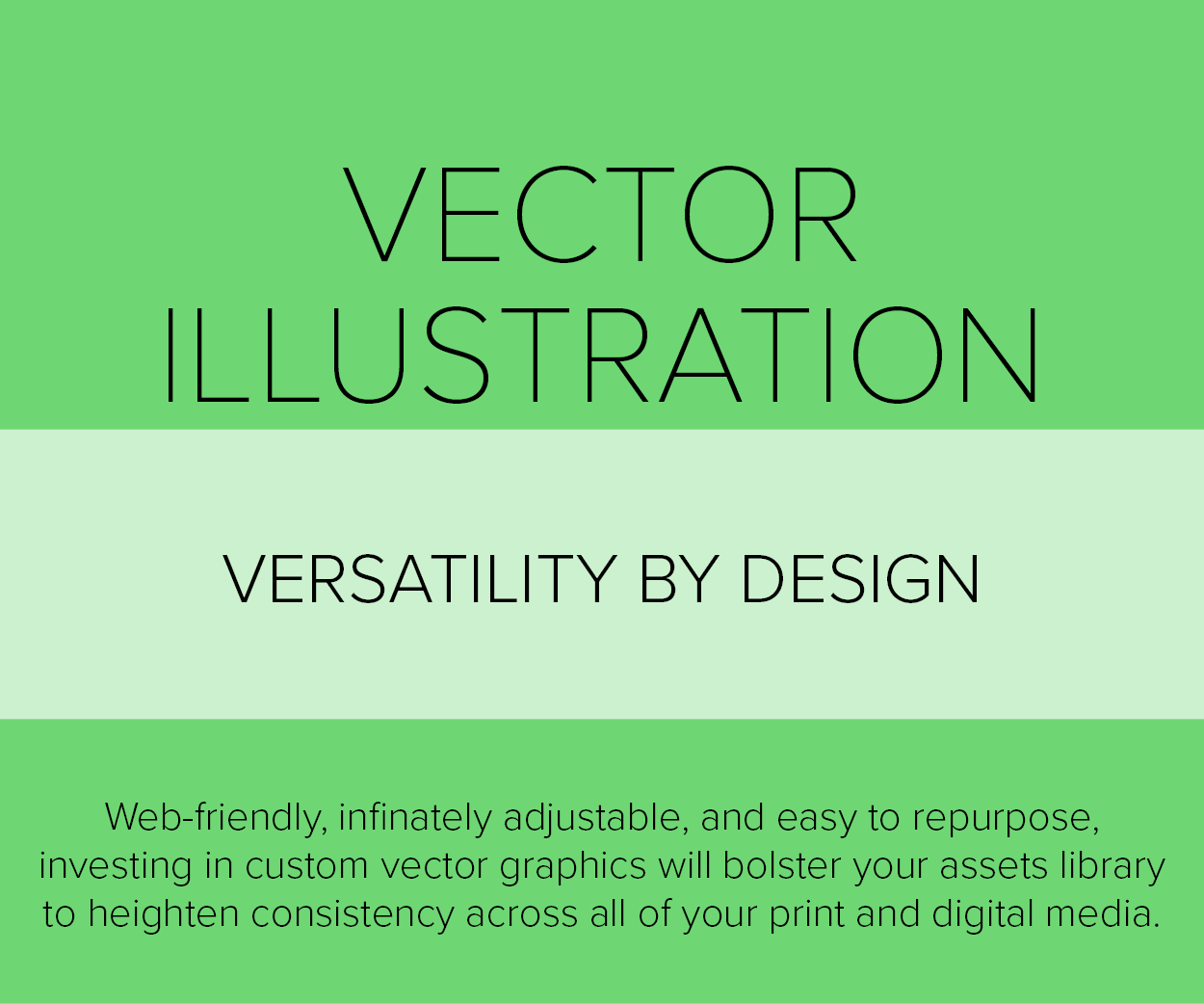 VECTOR ILLUSTRATION

VERSATILITY BY DESIGN

Web-friendly, infinately adjustable, and easy to repurpose, investing in custom vector graphics will bolster your assets library to heighten consistency across all of your print and digital media.